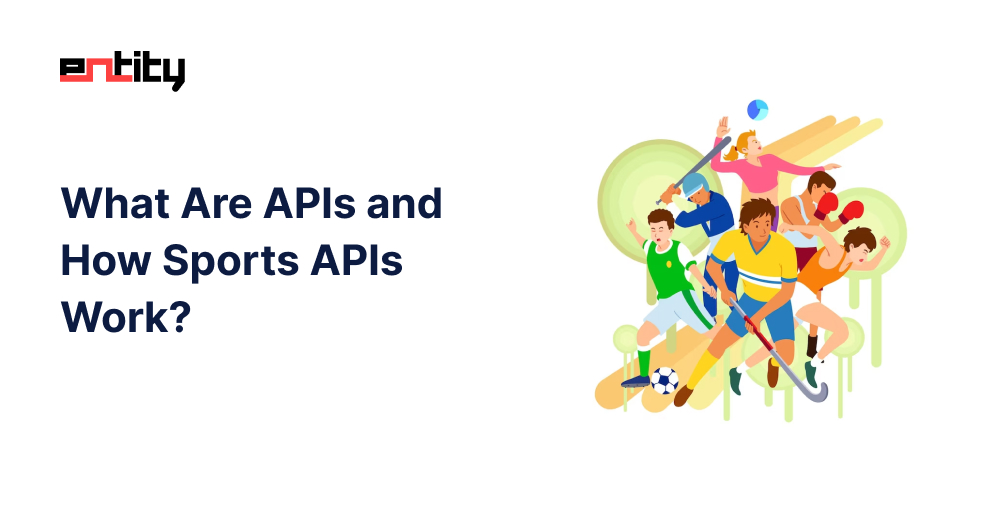 entity

What Are APIs and How Sports APIs Work?